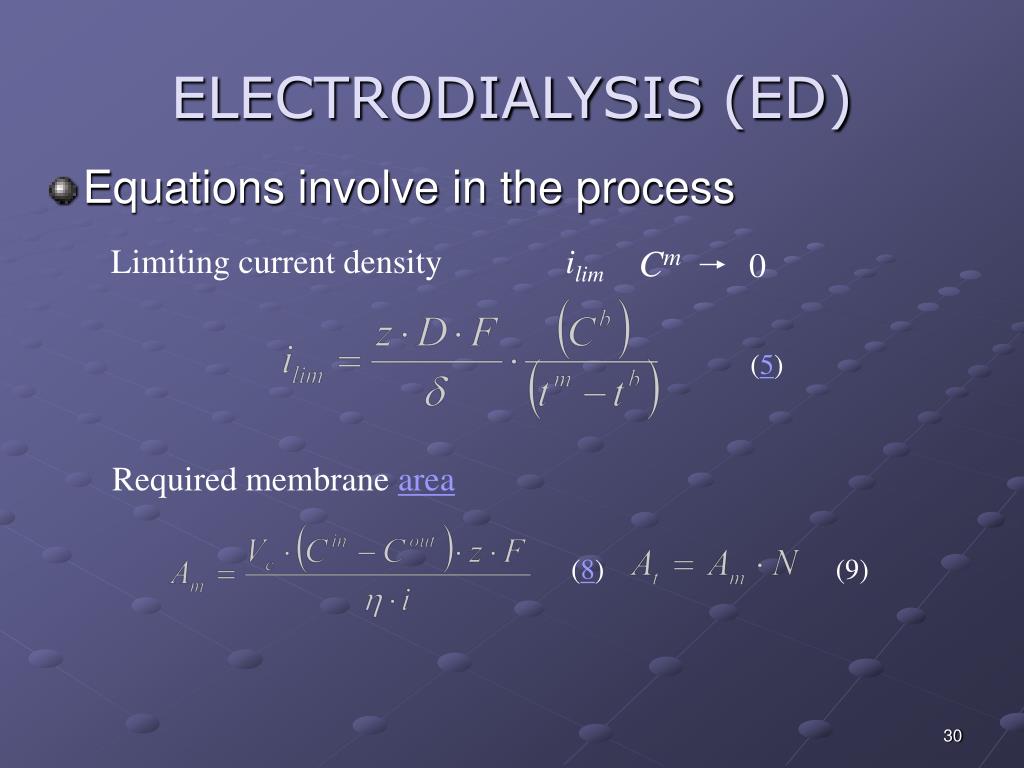 ELECTRODIALYSIS (ED)

Equations involve in the process

Limiting current density $i_{lim}$ $C^m \rightarrow 0$

$i_{lim} = \frac{z \cdot D \cdot F}{\delta} \cdot \frac{\left(C^b\right)}{\left(t^m - t^b\right)}$ (5)

Required membrane area

$A_m = \frac{V_c \cdot \left(C^{in} - C^{out}\right) \cdot z \cdot F}{\eta \cdot i}$ (8) $A_t = A_m \cdot N$ (9)

30